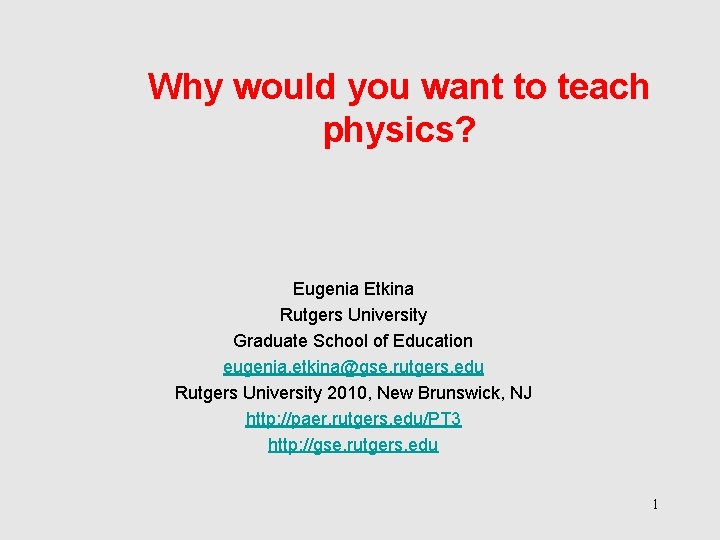 Why would you want to teach physics?

Eugenia Etkina
Rutgers University
Graduate School of Education
eugenia.etkina@gse.rutgers.edu
Rutgers University 2010, New Brunswick, NJ
http://paer.rutgers.edu/PT3
http://gse.rutgers.edu

1